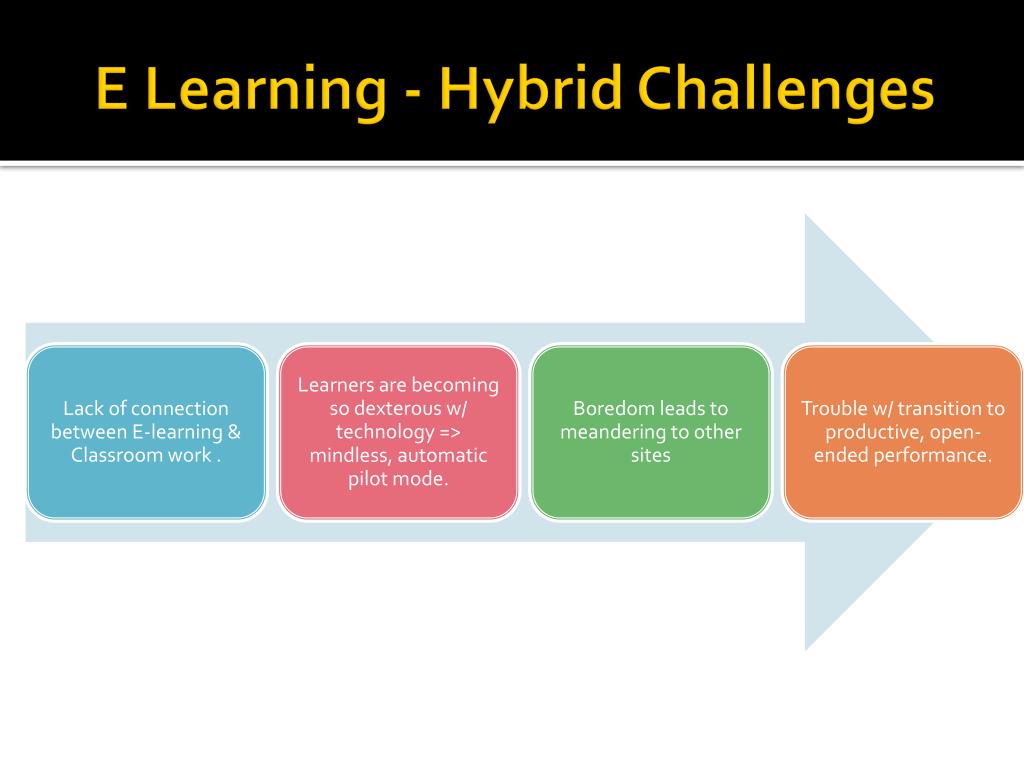 E Learning - Hybrid Challenges

Lack of connection between E-learning & Classroom work .

Learners are becoming so dexterous w/ technology => mindless, automatic pilot mode.

Boredom leads to meandering to other sites

Trouble w/ transition to productive, open-ended performance.